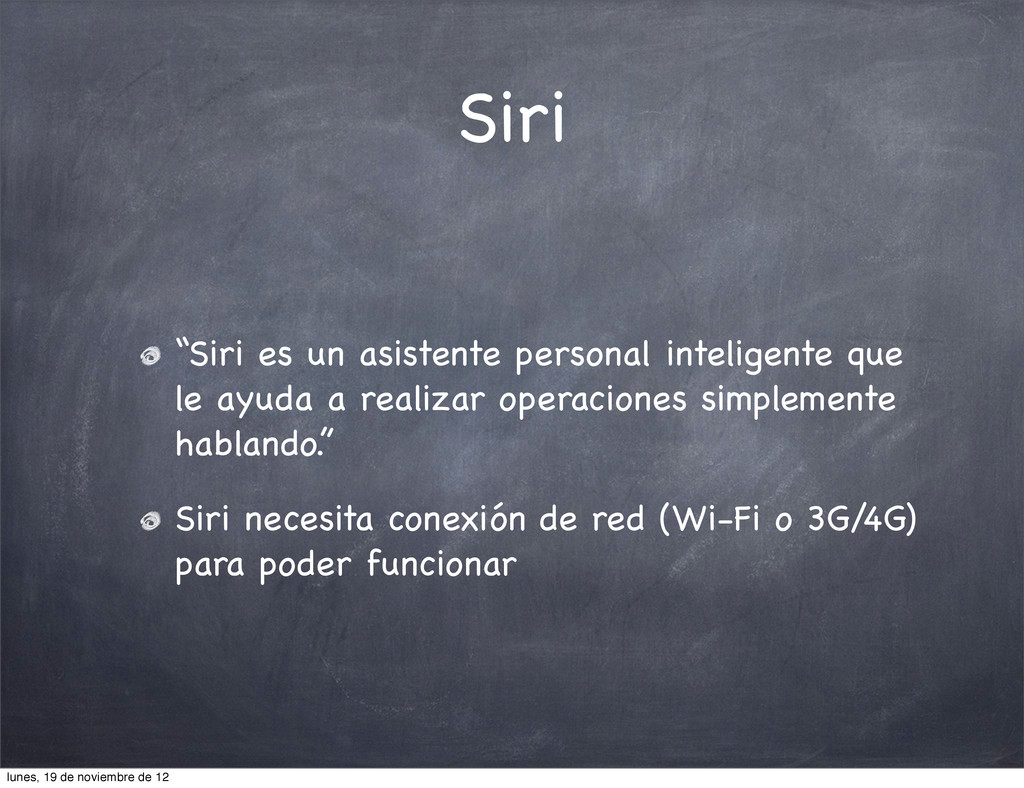 Siri

“Siri es un asistente personal inteligente que le ayuda a realizar operaciones simplemente hablando.”

Siri necesita conexión de red (Wi-Fi o 3G/4G) para poder funcionar

lunes, 19 de noviembre de 12